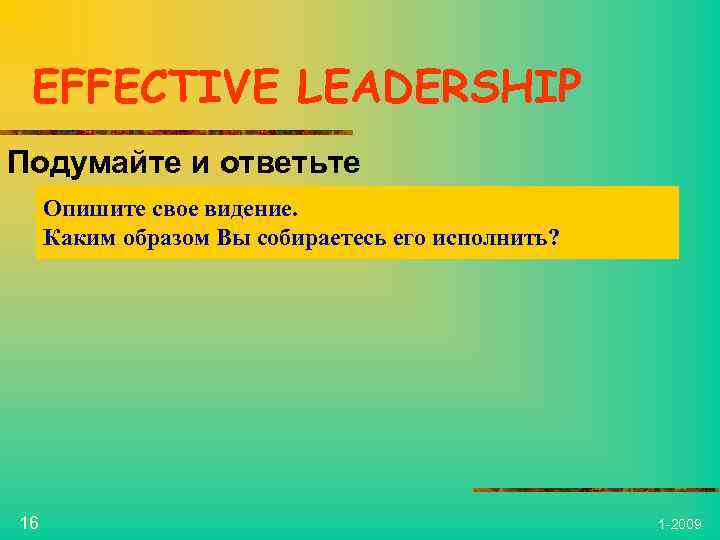 EFFECTIVE LEADERSHIP

Подумайте и ответьте

Опишите свое видение.
Каким образом Вы собираетесь его исполнить?

16

1-2009